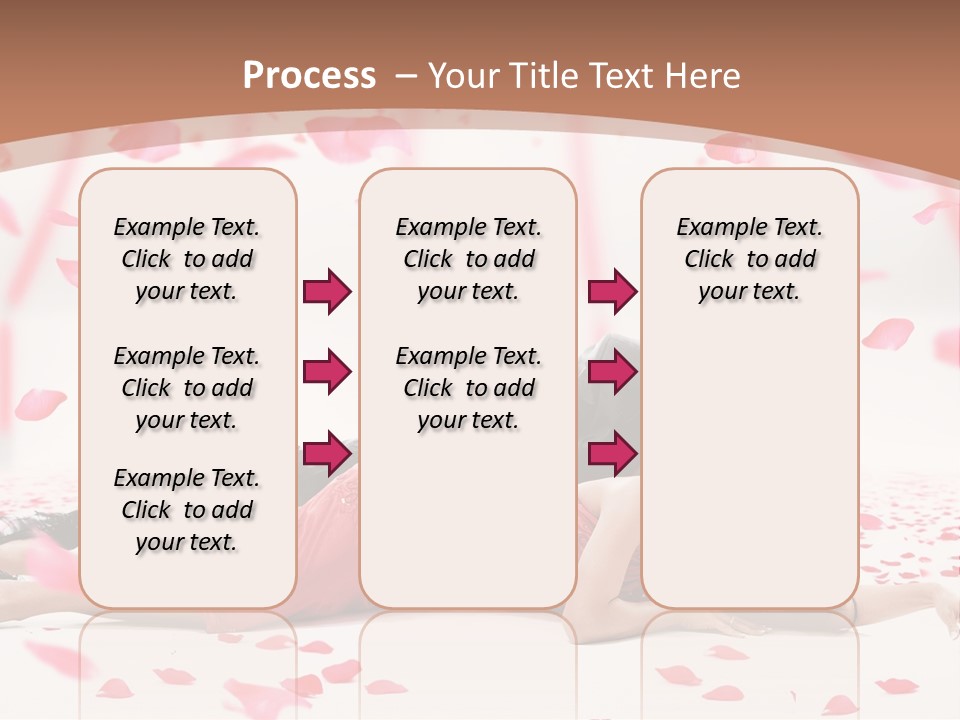 Process – Your Title Text Here

Example Text. Click to add your text.

Example Text. Click to add your text.

Example Text. Click to add your text.

Example Text. Click to add your text.

Example Text. Click to add your text.

Example Text. Click to add your text.